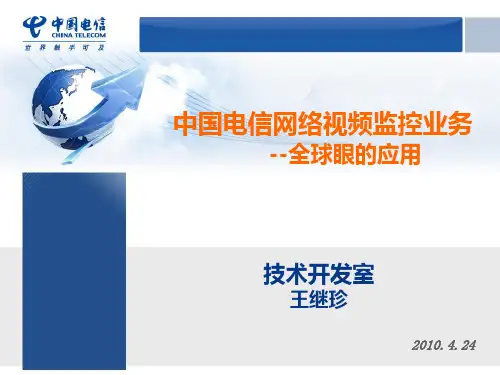 中国电信
CHINA TELECOM
世界触手可及

中国电信网络视频监控业务
--全球眼的应用

技术开发室
王继珍

2010. 4. 24